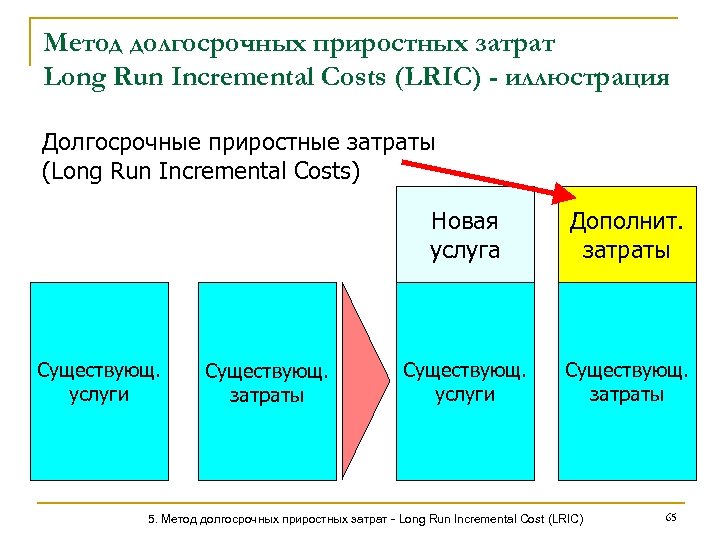 Метод долгосрочных приростных затрат
Long Run Incremental Costs (LRIC) - иллюстрация

Долгосрочные приростные затраты
(Long Run Incremental Costs)

Новая услуга

Дополнит. затраты

Существующ. услуги

Существующ. затраты

Существующ. услуги

Существующ. затраты

5. Метод долгосрочных приростных затрат - Long Run Incremental Cost (LRIC)

65